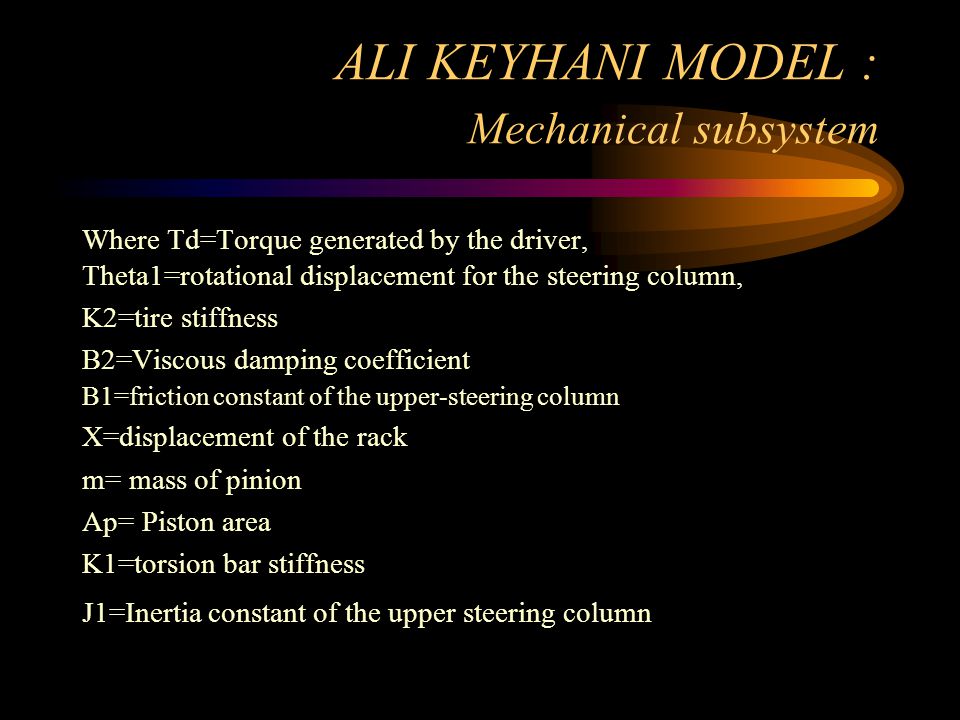 ALI KEYHANI MODEL :
Mechanical subsystem

Where Td=Torque generated by the driver,
Theta1=rotational displacement for the steering column,

K2=tire stiffness

B2=Viscous damping coefficient

B1=friction constant of the upper-steering column

X=displacement of the rack

m= mass of pinion

Ap= Piston area

K1=torsion bar stiffness

J1=Inertia constant of the upper steering column